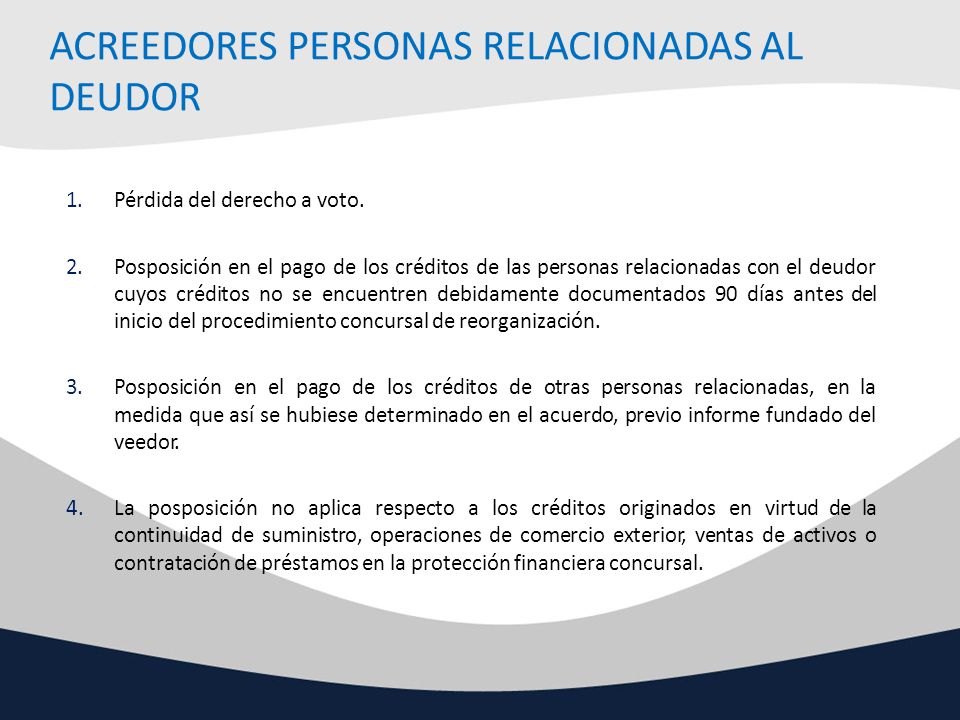 ACREEDORES PERSONAS RELACIONADAS AL DEUDOR

1. Pérdida del derecho a voto.

2. Posposición en el pago de los créditos de las personas relacionadas con el deudor cuyos créditos no se encuentren debidamente documentados 90 días antes del inicio del procedimiento concursal de reorganización.

3. Posposición en el pago de los créditos de otras personas relacionadas, en la medida que así se hubiese determinado en el acuerdo, previo informe fundado del veedor.

4. La posposición no aplica respecto a los créditos originados en virtud de la continuidad de suministro, operaciones de comercio exterior, ventas de activos o contratación de préstamos en la protección financiera concursal.